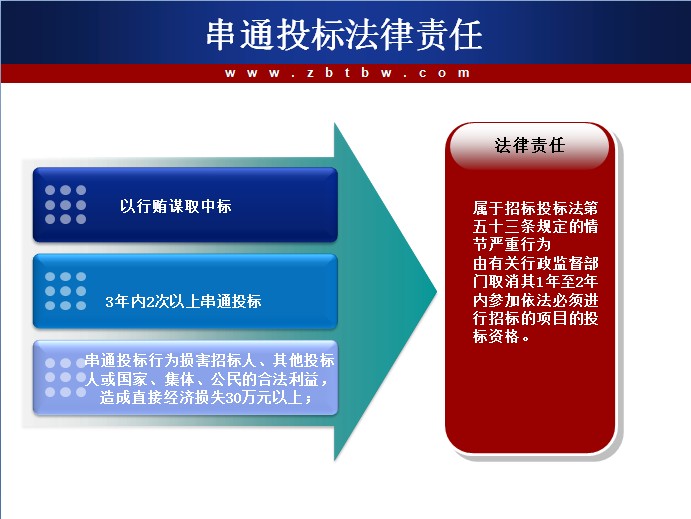 串通投标法律责任

www.zbtbw.com

以行贿谋取中标

3年内2次以上串通投标

串通投标行为损害招标人、其他投标人或国家、集体、公民的合法利益，造成直接经济损失30万元以上；

法律责任

属于招标投标法第五十三条规定的情节严重行为
由有关行政监督部门取消其1年至2年内参加依法必须进行招标的项目的投标资格。